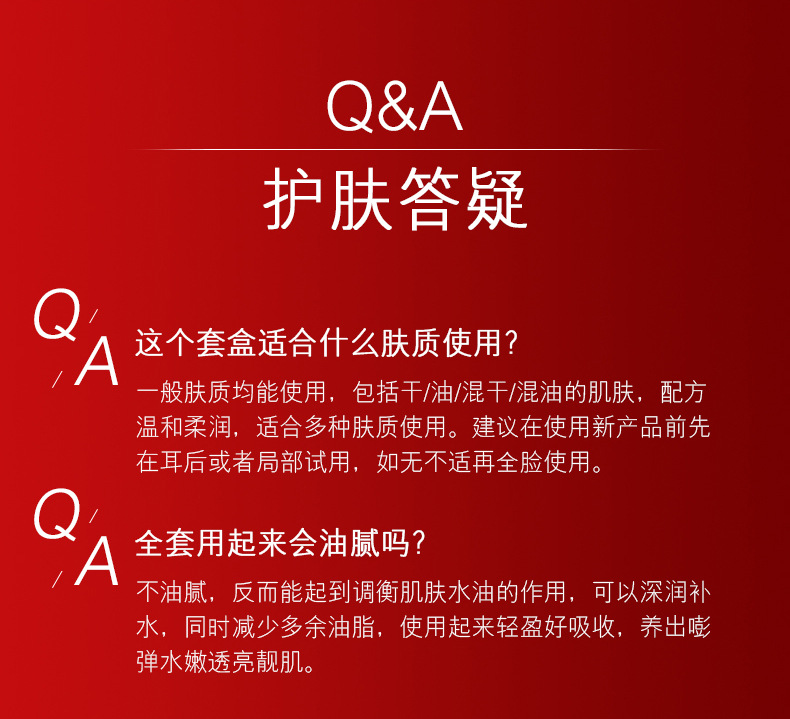 Q&A

护肤答疑

Q

A

这个套盒适合什么肤质使用?

一般肤质均能使用，包括干/油/混干/混油的肌肤，配方温和柔润，适合多种肤质使用。建议在使用新产品前先在耳后或者局部试用，如无不适再全脸使用。

Q

A

全套用起来会油腻吗?

不油腻，反而能起到调衡肌肤水油的作用，可以深润补水，同时减少多余油脂，使用起来轻盈好吸收，养出嘭弹水嫩透亮靓肌。